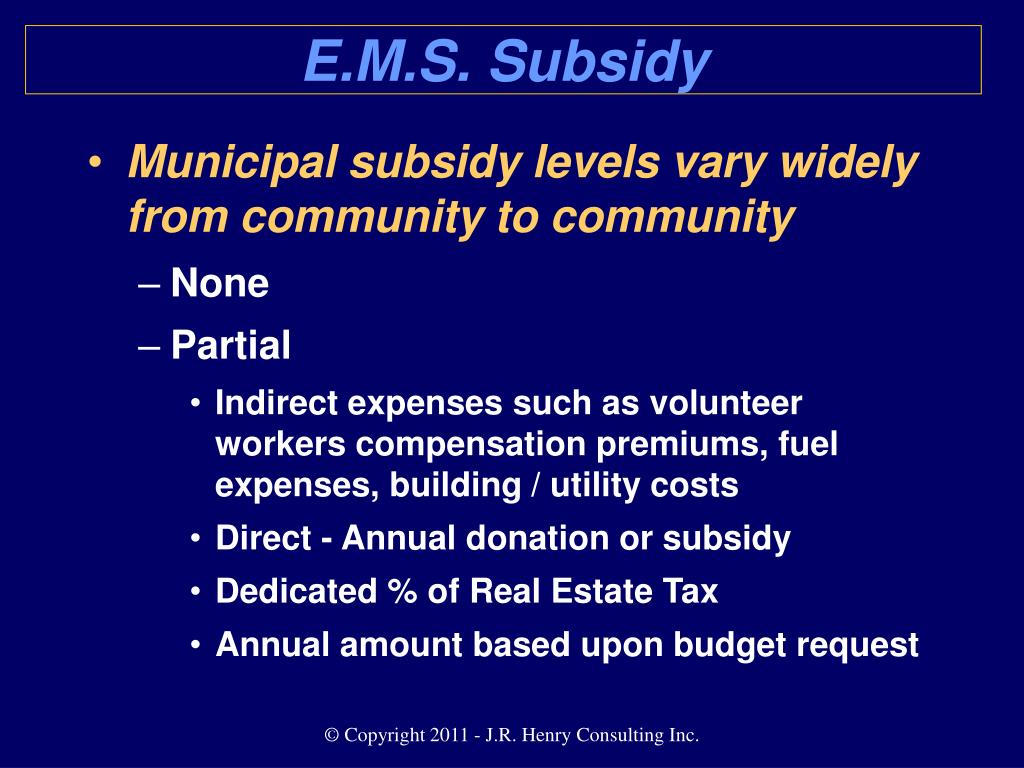 E.M.S. Subsidy

• Municipal subsidy levels vary widely from community to community
– None
– Partial
• Indirect expenses such as volunteer workers compensation premiums, fuel expenses, building / utility costs
• Direct - Annual donation or subsidy
• Dedicated % of Real Estate Tax
• Annual amount based upon budget request

© Copyright 2011 - J.R. Henry Consulting Inc.